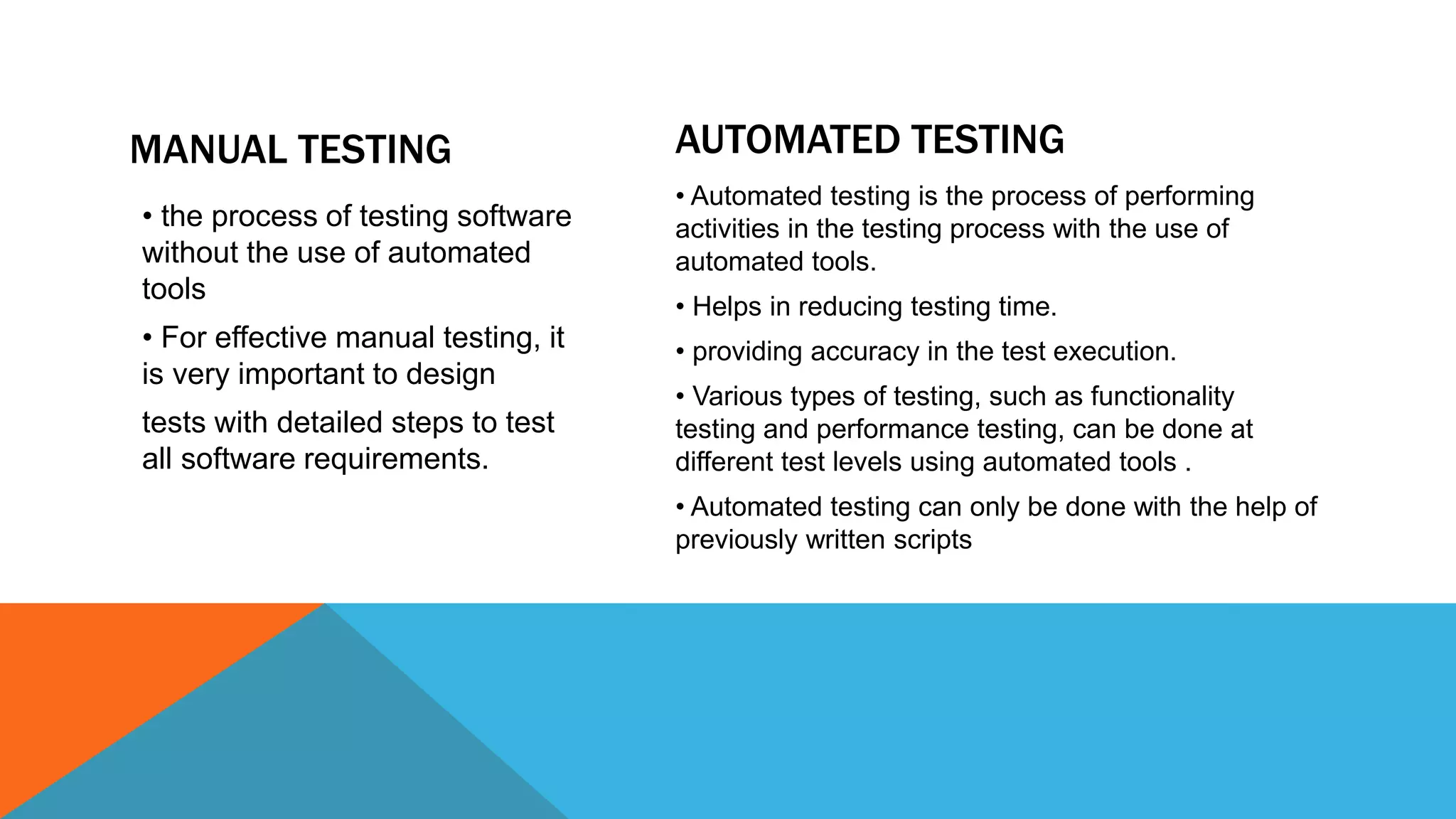 MANUAL TESTING

• the process of testing software without the use of automated tools

• For effective manual testing, it is very important to design

tests with detailed steps to test all software requirements.

AUTOMATED TESTING

• Automated testing is the process of performing activities in the testing process with the use of automated tools.

• Helps in reducing testing time.

• providing accuracy in the test execution.

• Various types of testing, such as functionality testing and performance testing, can be done at different test levels using automated tools .

• Automated testing can only be done with the help of previously written scripts